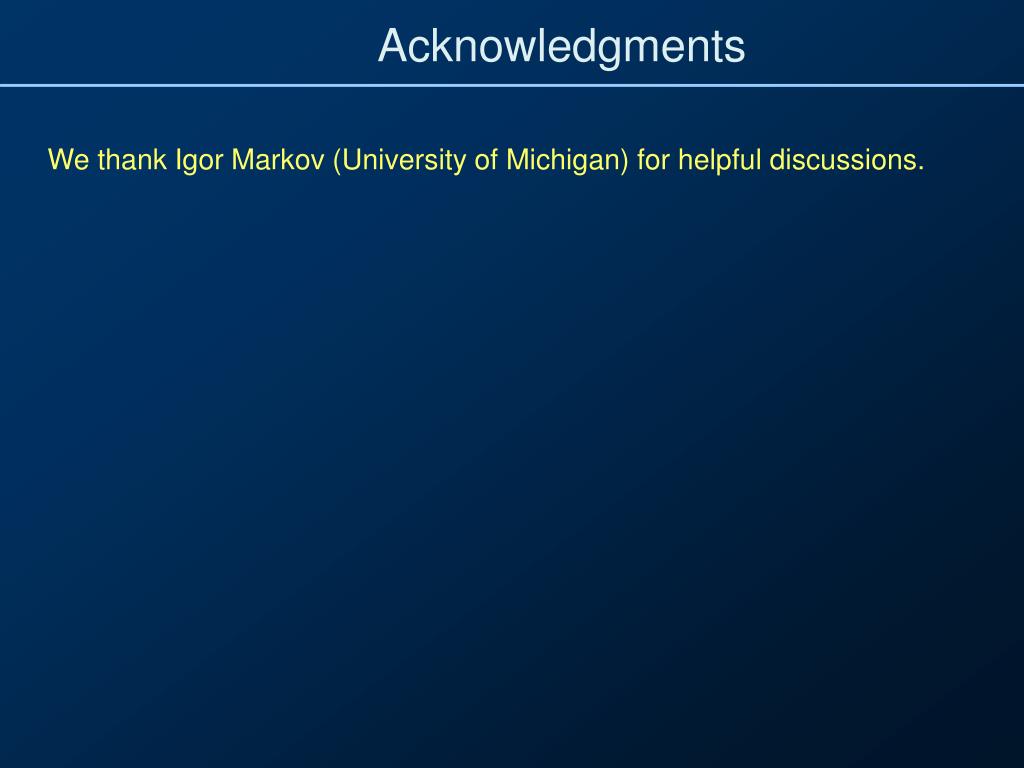 Acknowledgments

We thank Igor Markov (University of Michigan) for helpful discussions.